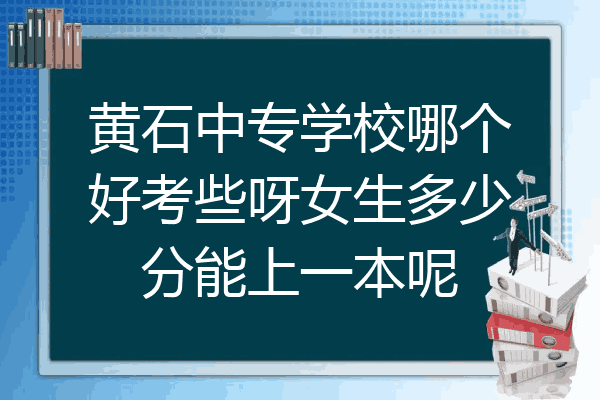 黄石中专学校哪个好考些呀女生多少分能上一本呢